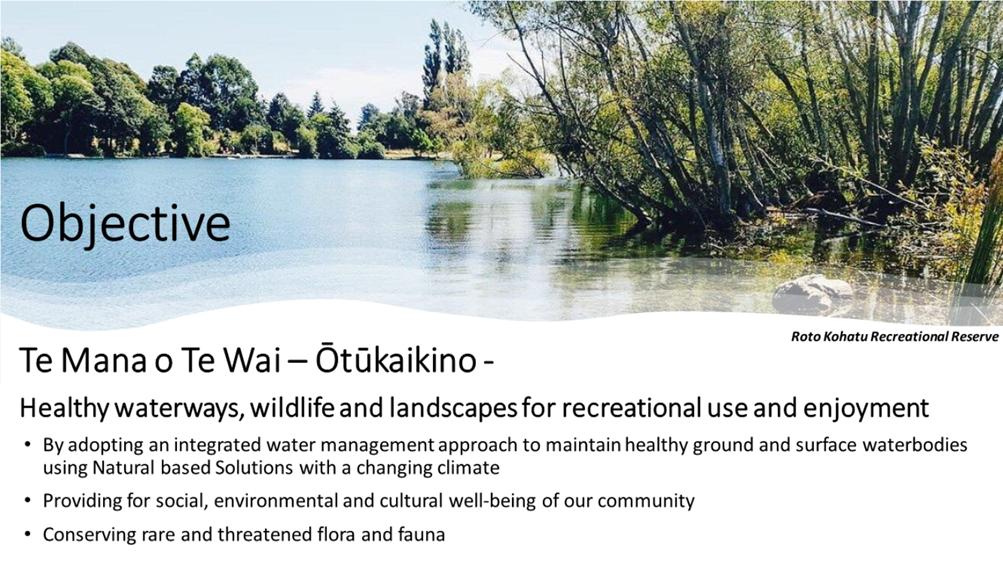 Objective

Roto Kohatu Recreational Reserve

Te Mana o Te Wai – Ōtūkaikino -

Healthy waterways, wildlife and landscapes for recreational use and enjoyment

• By adopting an integrated water management approach to maintain healthy ground and surface waterbodies using Natural based Solutions with a changing climate

• Providing for social, environmental and cultural well-being of our community

• Conserving rare and threatened flora and fauna